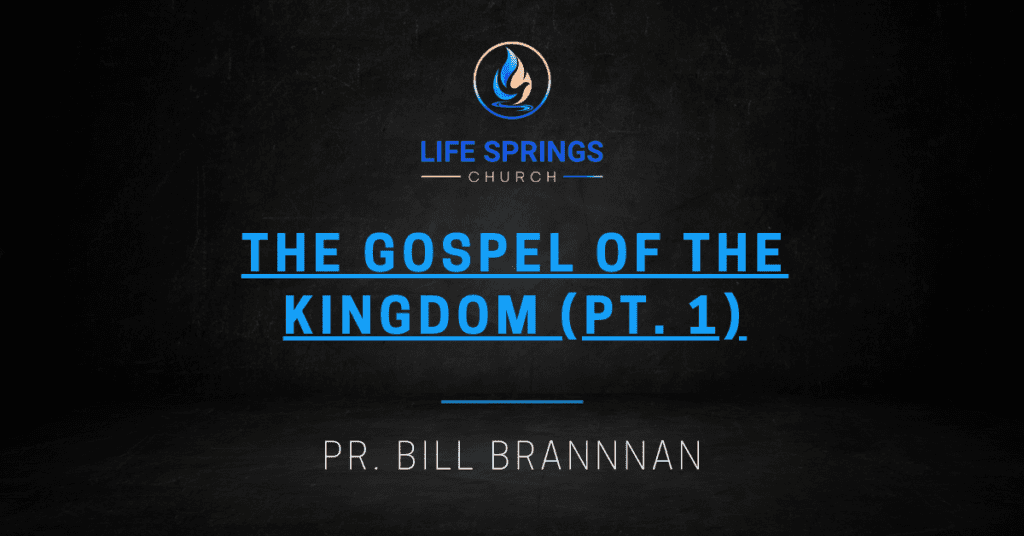 LIFE SPRINGS
CHURCH

THE GOSPEL OF THE KINGDOM (PT. 1)

PR. BILL BRANNNAN